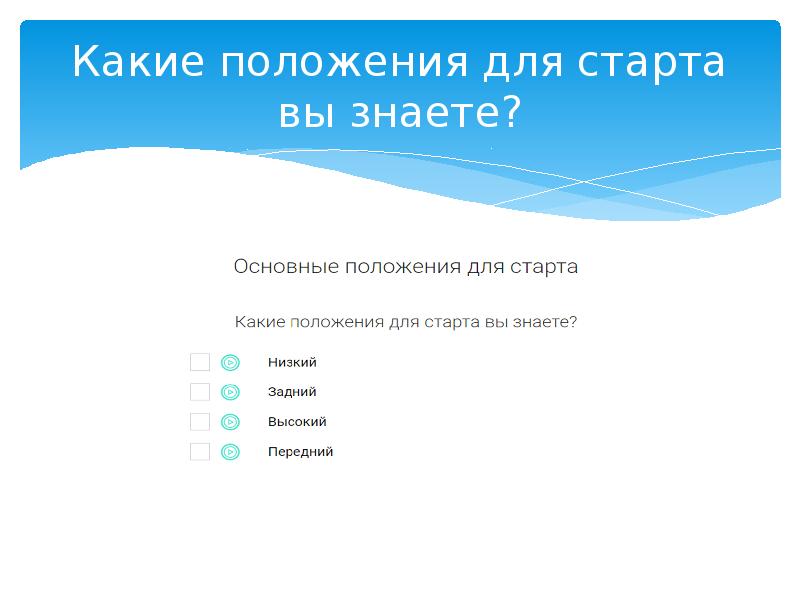 Какие положения для старта вы знаете?

Основные положения для старта

Какие положения для старта вы знаете?

Низкий

Задний

Высокий

Передний